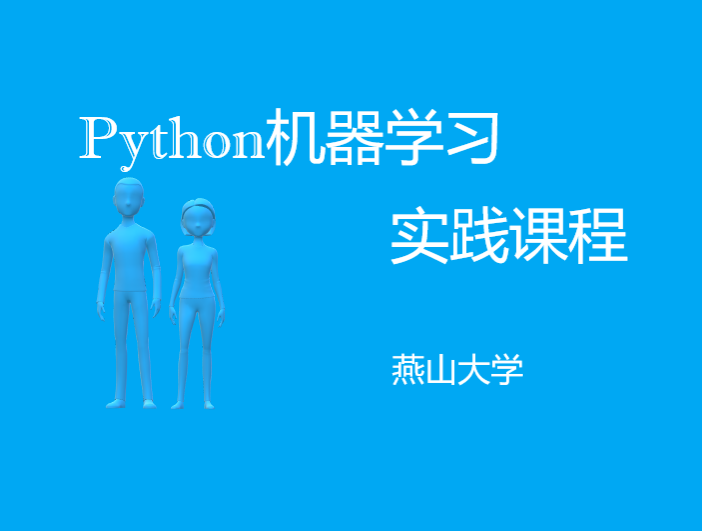 Python机器学习

实践课程

燕山大学